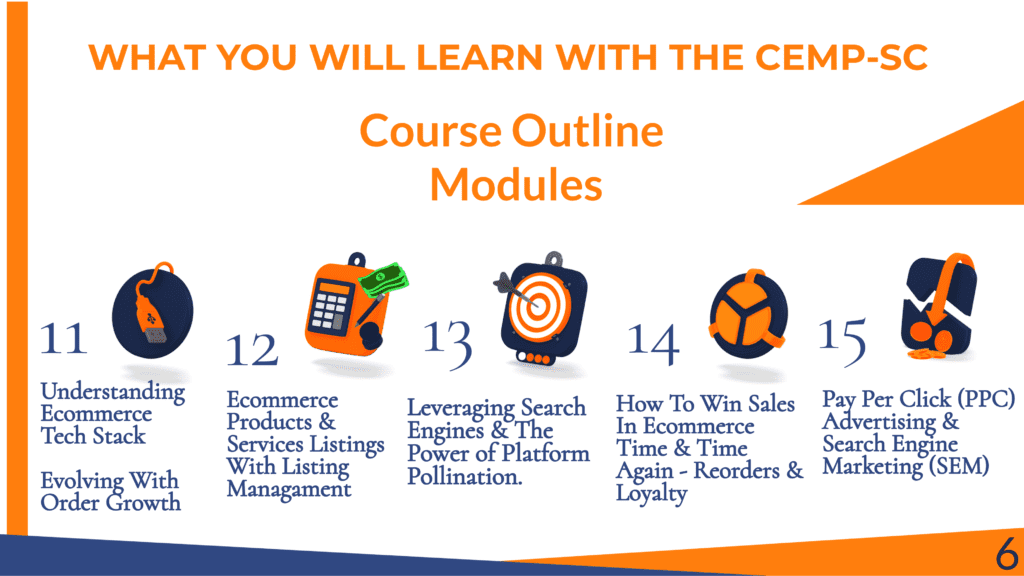 WHAT YOU WILL LEARN WITH THE CEMP-SC

Course Outline Modules

11
Understanding Ecommerce Tech Stack

Evolving With Order Growth

12
Ecommerce Products & Services Listings With Listing Managament

13
Leveraging Search Engines & The Power of Platform Pollination.

14
How To Win Sales In Ecommerce Time & Time Again - Reorders & Loyalty

15
Pay Per Click (PPC) Advertising & Search Engine Marketing (SEM)

6